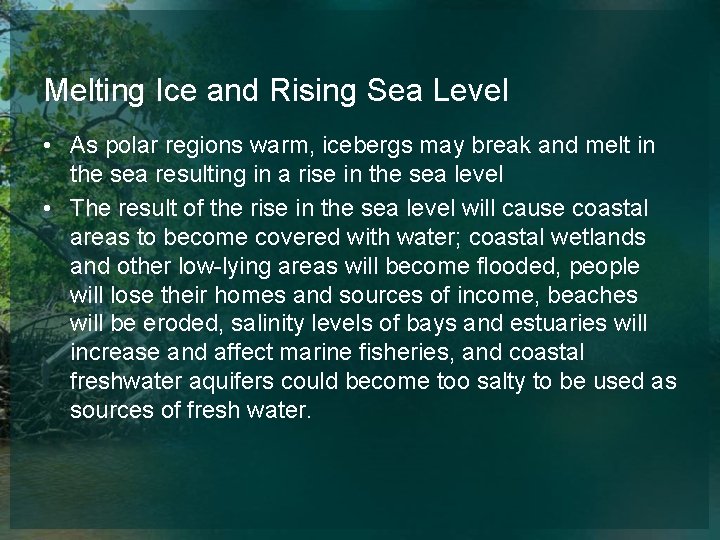 Melting Ice and Rising Sea Level

• As polar regions warm, icebergs may break and melt in the sea resulting in a rise in the sea level

• The result of the rise in the sea level will cause coastal areas to become covered with water; coastal wetlands and other low-lying areas will become flooded, people will lose their homes and sources of income, beaches will be eroded, salinity levels of bays and estuaries will increase and affect marine fisheries, and coastal freshwater aquifers could become too salty to be used as sources of fresh water.